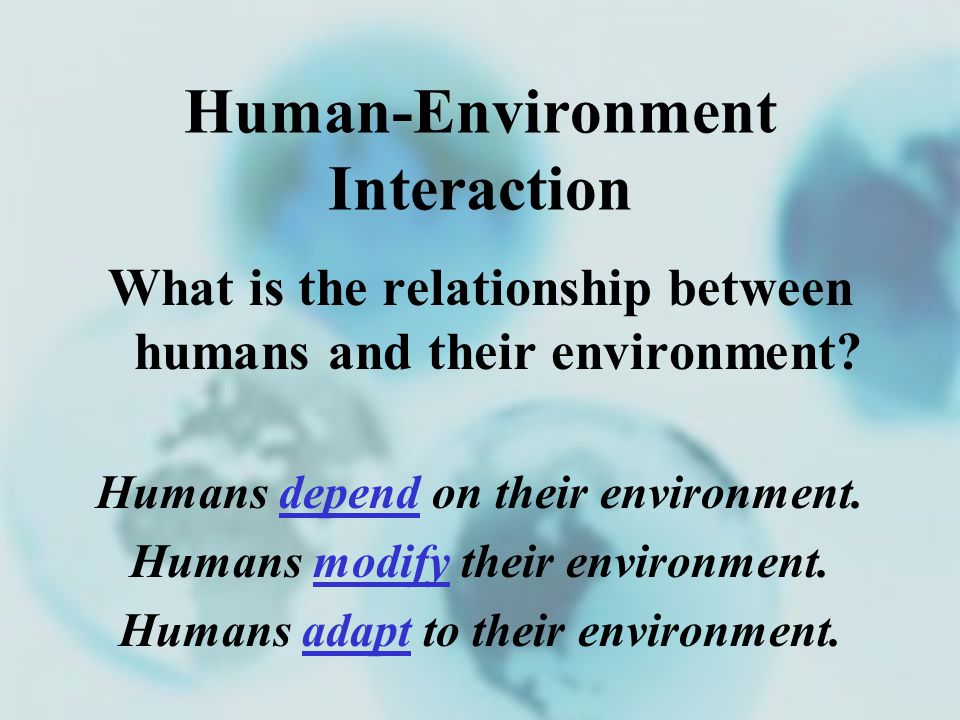 Human-Environment Interaction

What is the relationship between humans and their environment?

Humans depend on their environment.

Humans modify their environment.

Humans adapt to their environment.